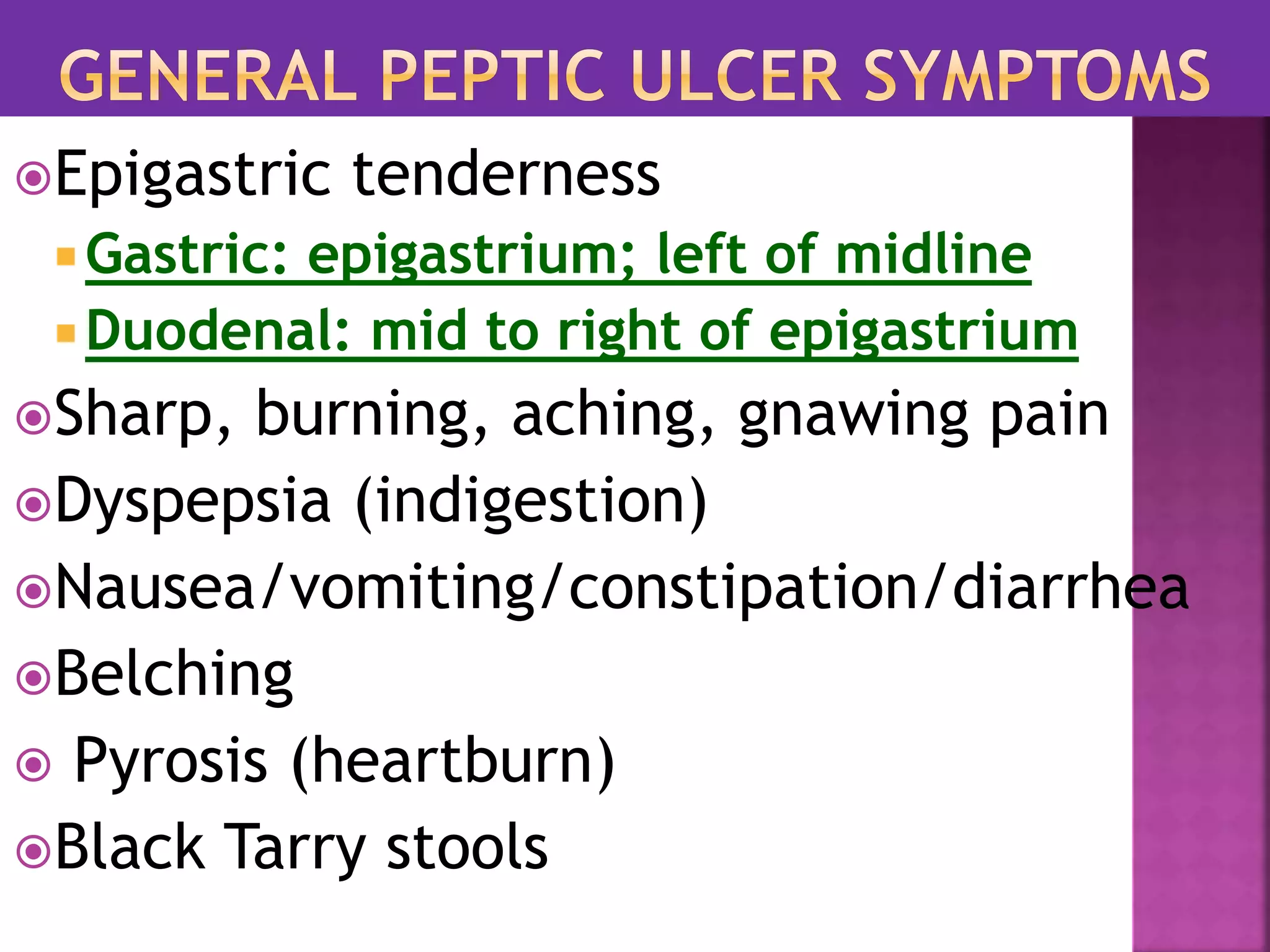 GENERAL PEPTIC ULCER SYMPTOMS

Epigastric tenderness
Gastric: epigastrium; left of midline
Duodenal: mid to right of epigastrium
Sharp, burning, aching, gnawing pain
Dyspepsia (indigestion)
Nausea/vomiting/constipation/diarrhea
Belching
Pyrosis (heartburn)
Black Tarry stools